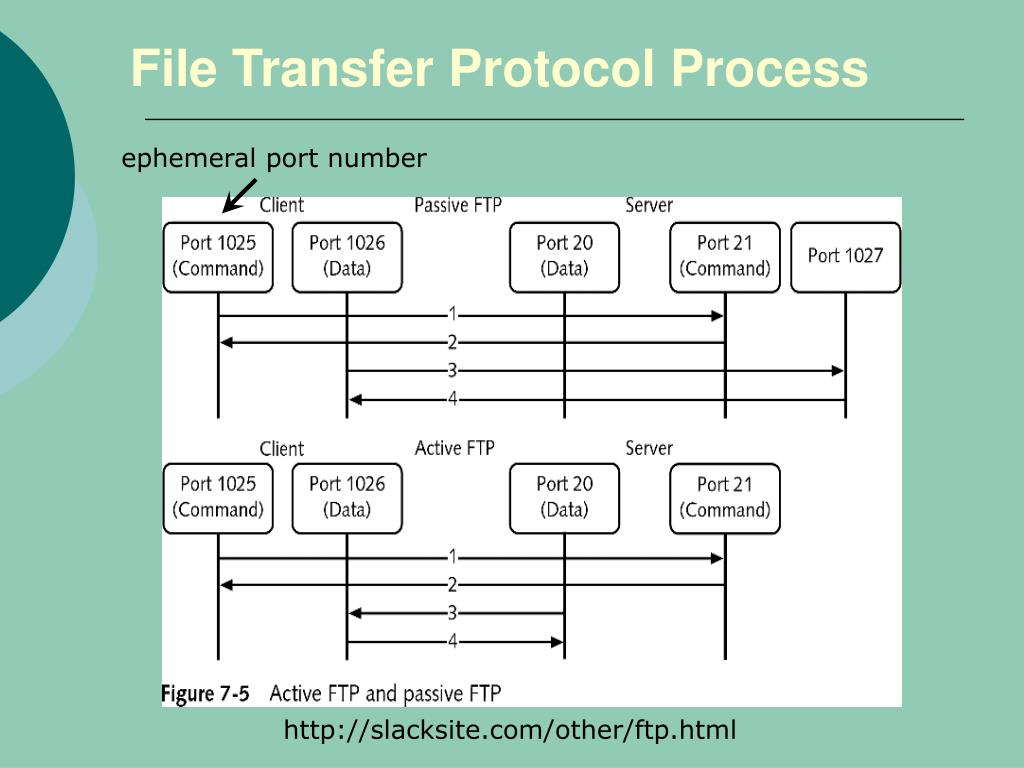 File Transfer Protocol Process

ephemeral port number

Client

Passive FTP

Server

Port 1025 (Command)

Port 1026 (Data)

Port 20 (Data)

Port 21 (Command)

Port 1027

1

2

3

4

Client

Active FTP

Server

Port 1025 (Command)

Port 1026 (Data)

Port 20 (Data)

Port 21 (Command)

1

2

3

4

Figure 7-5 Active FTP and passive FTP

http://slacksite.com/other/ftp.html